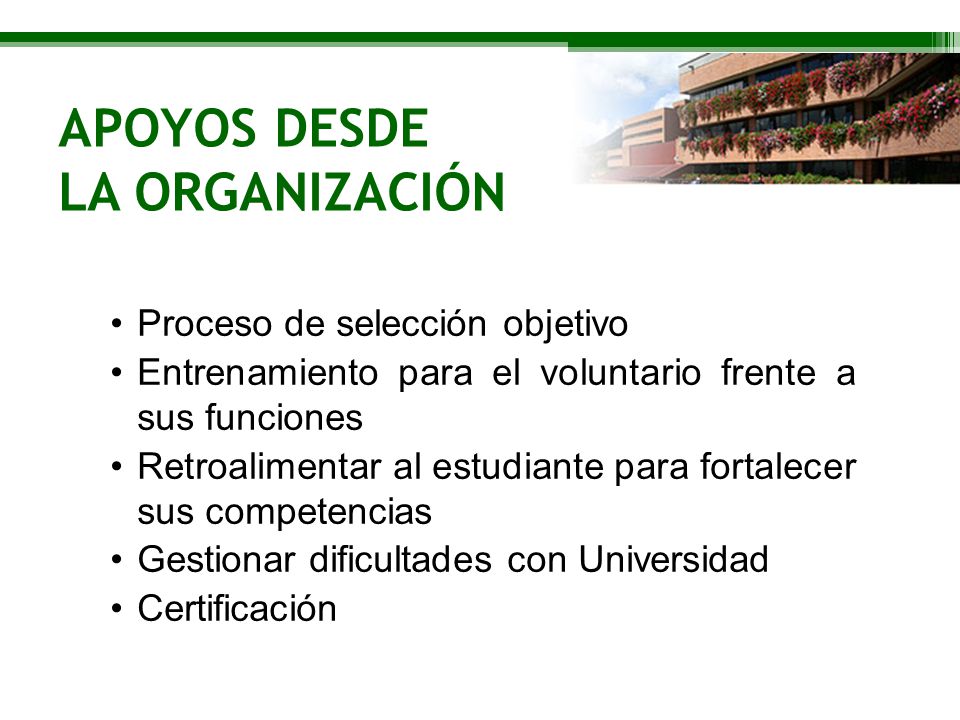 APOYOS DESDE LA ORGANIZACIÓN

• Proceso de selección objetivo
• Entrenamiento para el voluntario frente a sus funciones
• Retroalimentar al estudiante para fortalecer sus competencias
• Gestionar dificultades con Universidad
• Certificación